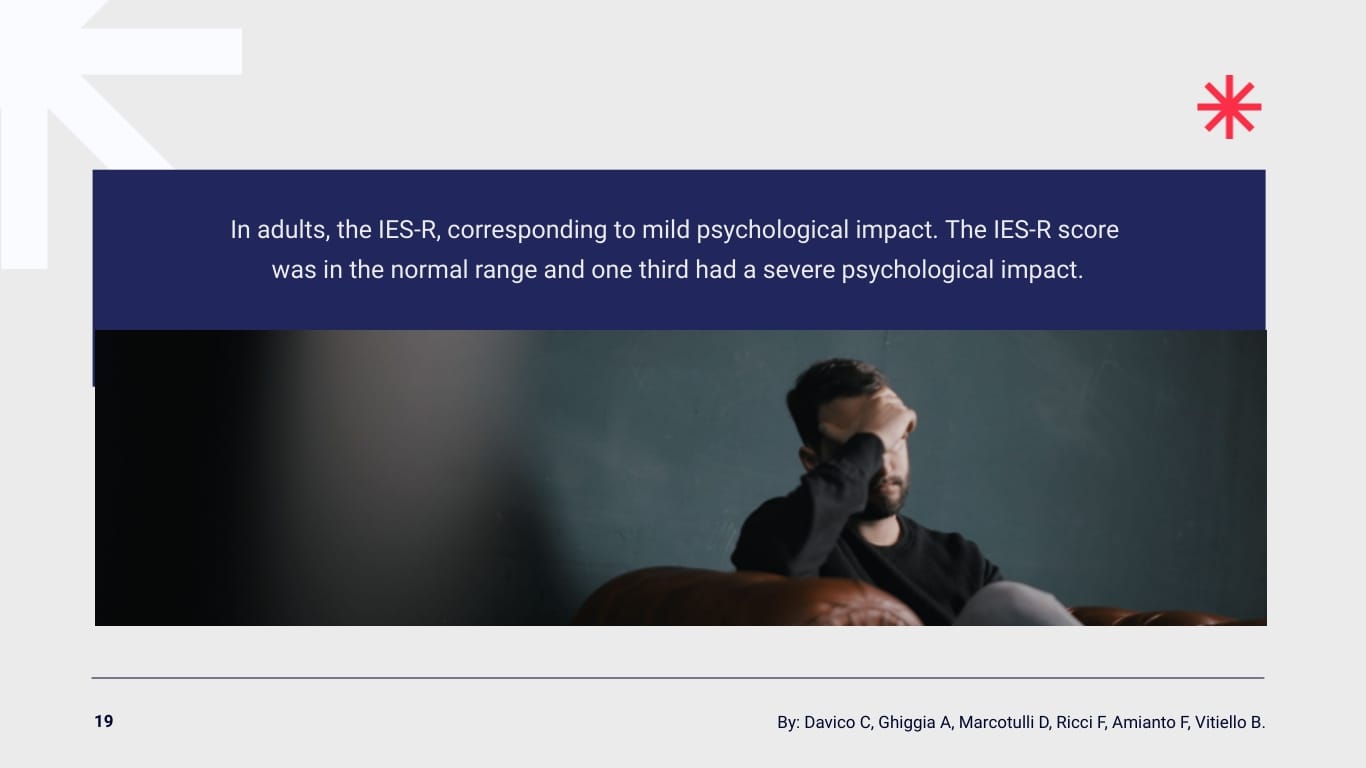 In adults, the IES-R, corresponding to mild psychological impact. The IES-R score was in the normal range and one third had a severe psychological impact.

19

By: Davico C, Ghiggia A, Marcotulli D, Ricci F, Amianto F, Vitiello B.